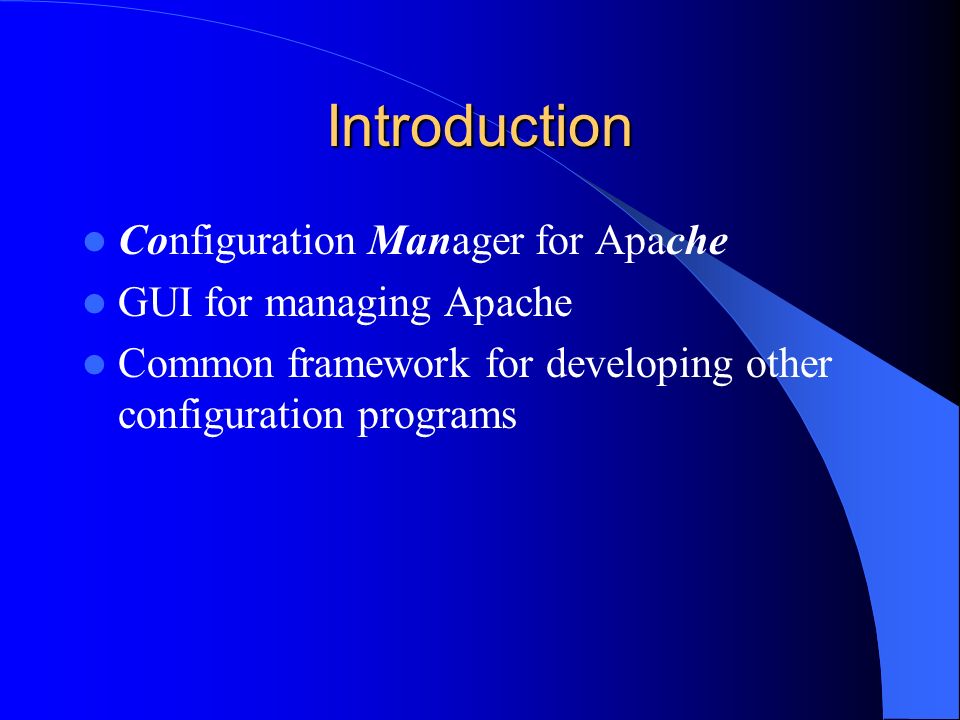 Introduction

- Configuration Manager for Apache
- GUI for managing Apache
- Common framework for developing other configuration programs